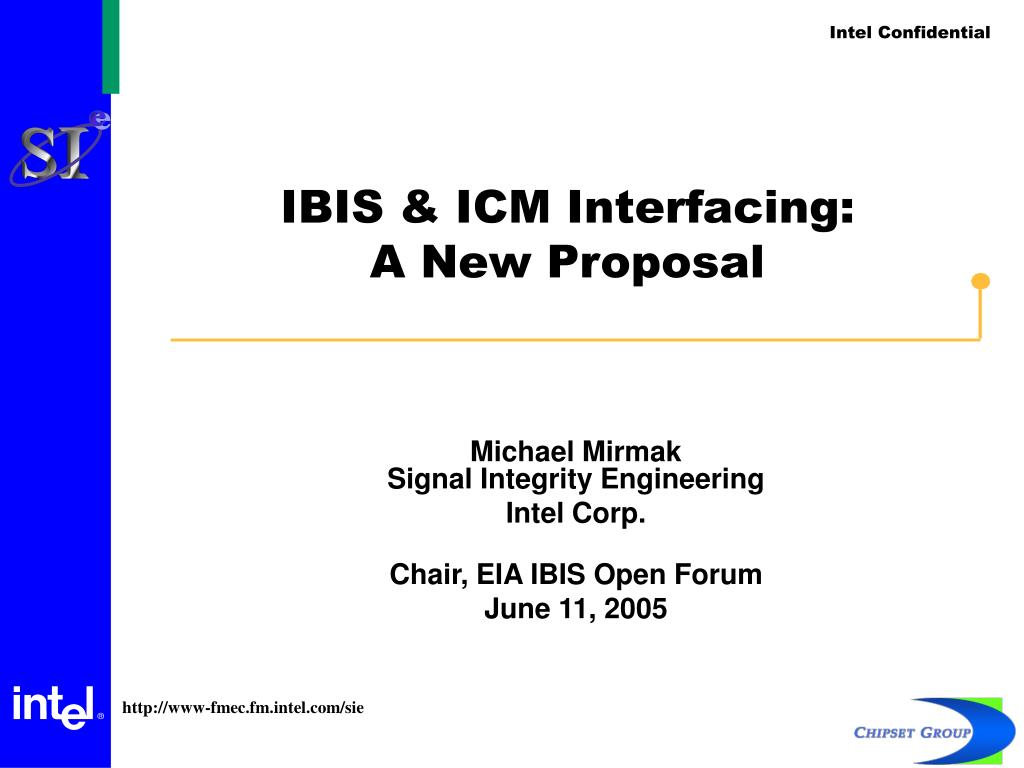 Intel Confidential

SI e

IBIS & ICM Interfacing:
A New Proposal

Michael Mirmak
Signal Integrity Engineering
Intel Corp.

Chair, EIA IBIS Open Forum
June 11, 2005

intel®

http://www-fmec.fm.intel.com/sie

CHIPSET GROUP